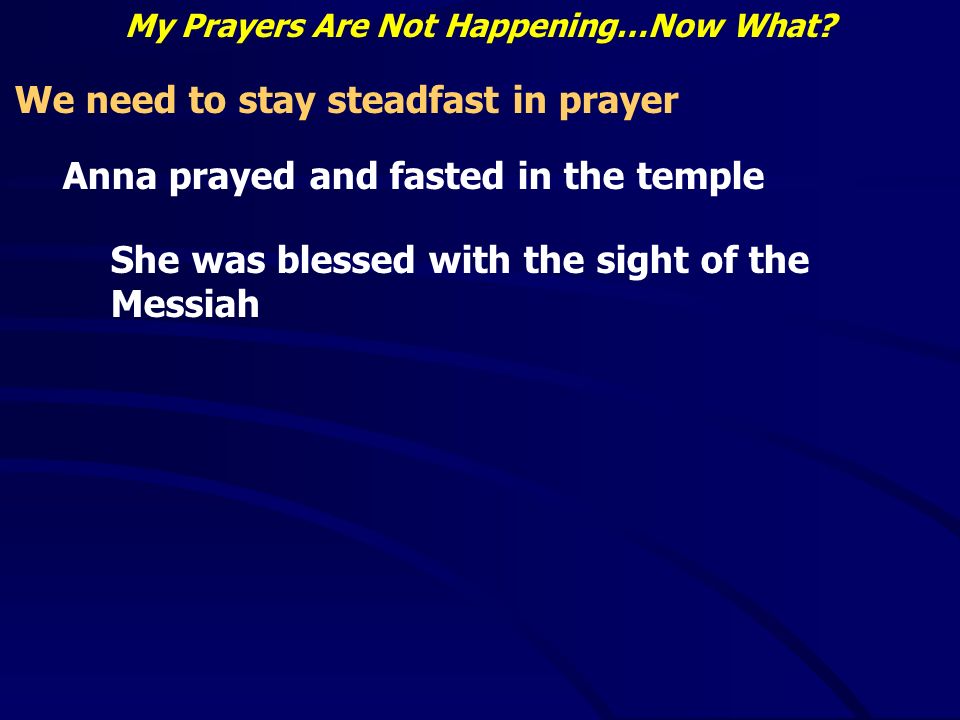 My Prayers Are Not Happening…Now What?

We need to stay steadfast in prayer

Anna prayed and fasted in the temple

She was blessed with the sight of the Messiah